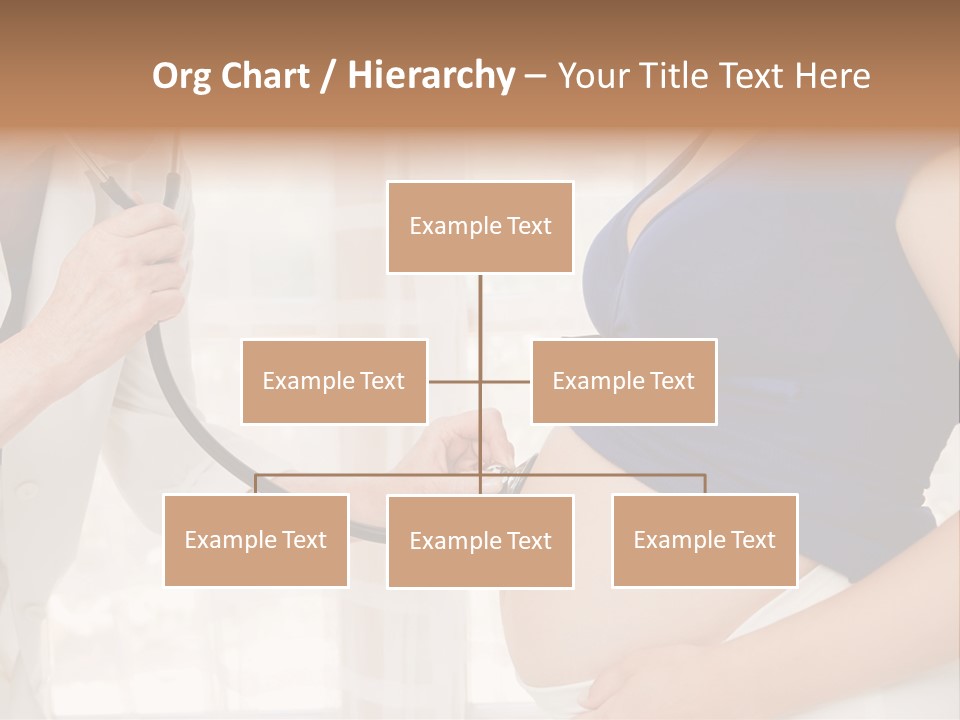 Org Chart / Hierarchy – Your Title Text Here

Example Text

Example Text

Example Text

Example Text

Example Text

Example Text